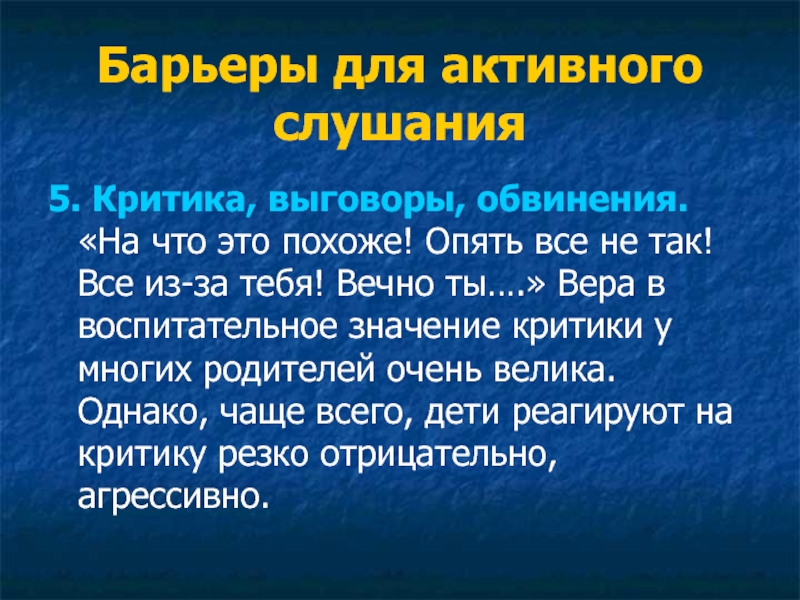 Барьеры для активного слушания

5. Критика, выговоры, обвинения.
«На что это похоже! Опять все не так! Все из-за тебя! Вечно ты….» Вера в воспитательное значение критики у многих родителей очень велика. Однако, чаще всего, дети реагируют на критику резко отрицательно, агрессивно.